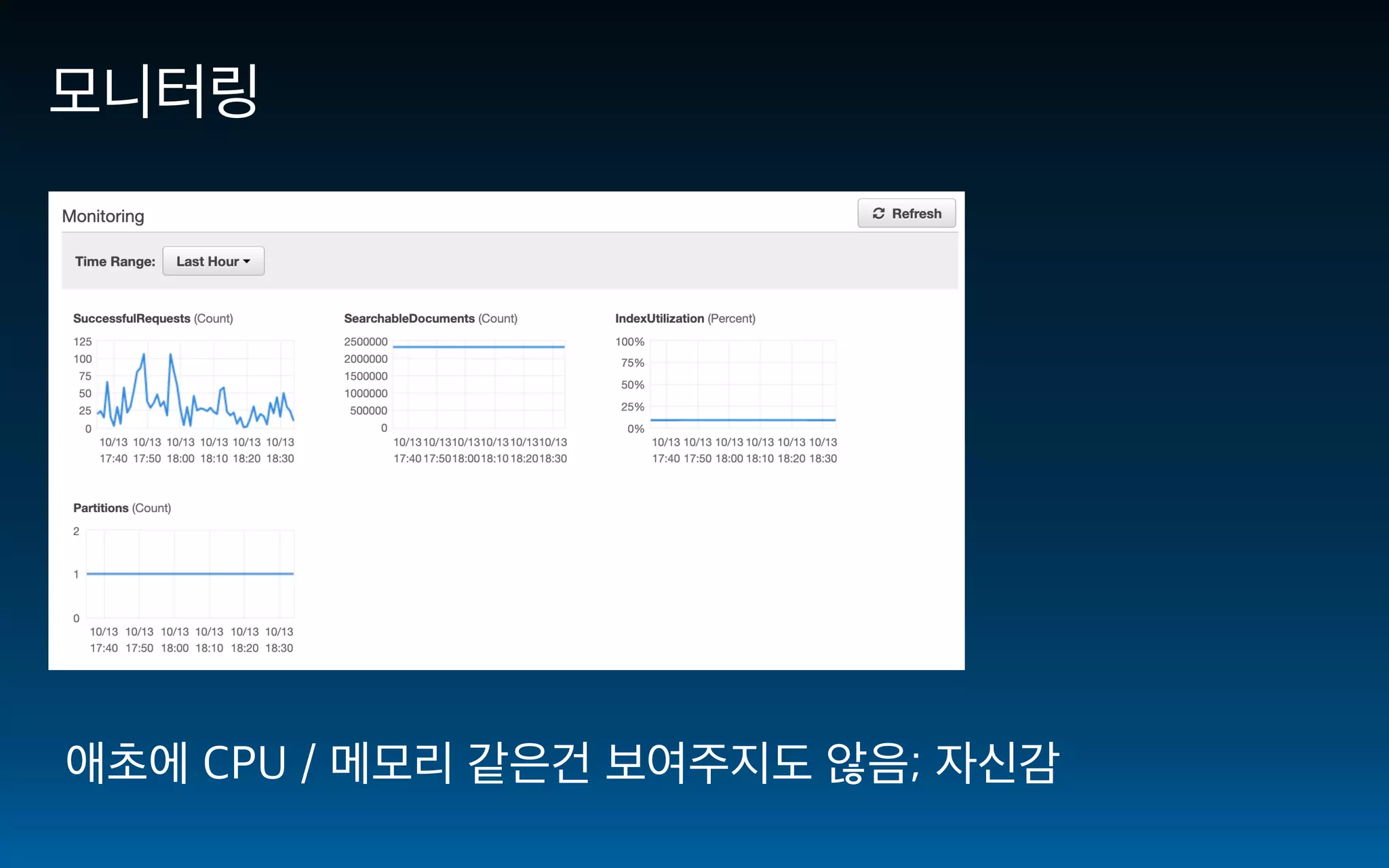 모니터링

Monitoring

Refresh

Time Range: Last Hour

SuccessfulRequests (Count)

125
100
75
50
25
0

10/13 17:40 10/13 17:50 10/13 18:00 10/13 18:10 10/13 18:20 10/13 18:30

SearchableDocuments (Count)

2500000
2000000
1500000
1000000
500000
0

10/13 17:40 10/13 17:50 10/13 18:00 10/13 18:10 10/13 18:20 10/13 18:30

IndexUtilization (Percent)

100%
75%
50%
25%
0%

10/13 17:40 10/13 17:50 10/13 18:00 10/13 18:10 10/13 18:20 10/13 18:30

Partitions (Count)

2
1
0

10/13 17:40 10/13 17:50 10/13 18:00 10/13 18:10 10/13 18:20 10/13 18:30

애초에 CPU / 메모리 같은건 보여주지도 않음; 자신감